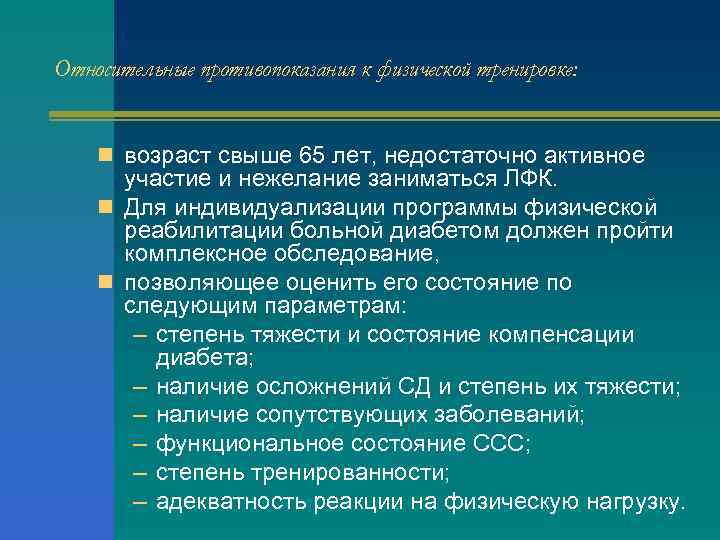 Относительные противопоказания к физической тренировке:

- возраст свыше 65 лет, недостаточно активное участие и нежелание заниматься ЛФК.
- Для индивидуализации программы физической реабилитации больной диабетом должен пройти комплексное обследование,
- позволяющее оценить его состояние по следующим параметрам:
  – степень тяжести и состояние компенсации диабета;
  – наличие осложнений СД и степень их тяжести;
  – наличие сопутствующих заболеваний;
  – функциональное состояние ССС;
  – степень тренированности;
  – адекватность реакции на физическую нагрузку.